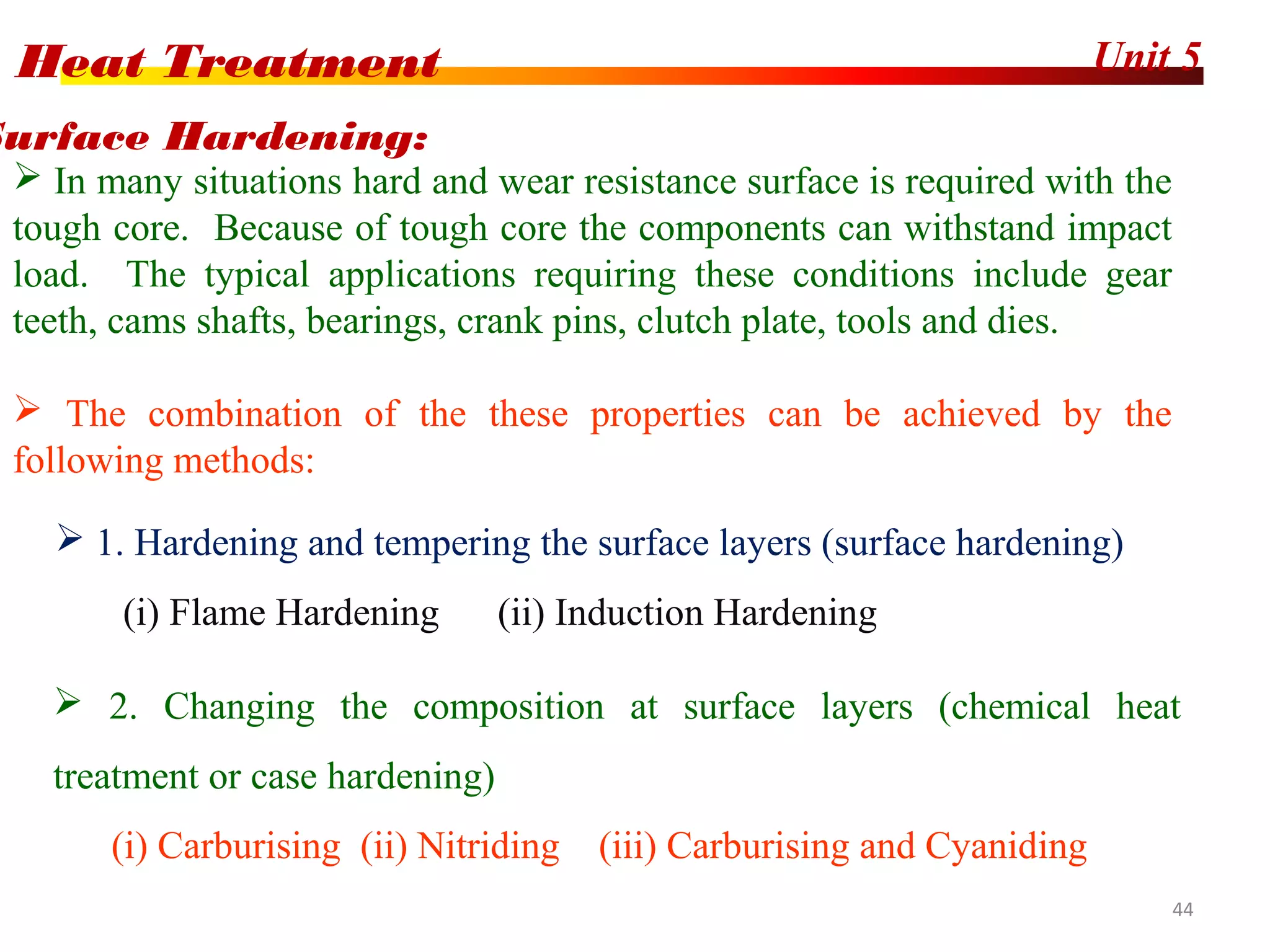 Heat Treatment

Unit 5

urface Hardening:

➢ In many situations hard and wear resistance surface is required with the tough core. Because of tough core the components can withstand impact load. The typical applications requiring these conditions include gear teeth, cams shafts, bearings, crank pins, clutch plate, tools and dies.

➢ The combination of the these properties can be achieved by the following methods:

➢ 1. Hardening and tempering the surface layers (surface hardening)

(i) Flame Hardening (ii) Induction Hardening

➢ 2. Changing the composition at surface layers (chemical heat treatment or case hardening)

(i) Carburising (ii) Nitriding (iii) Carburising and Cyaniding

44